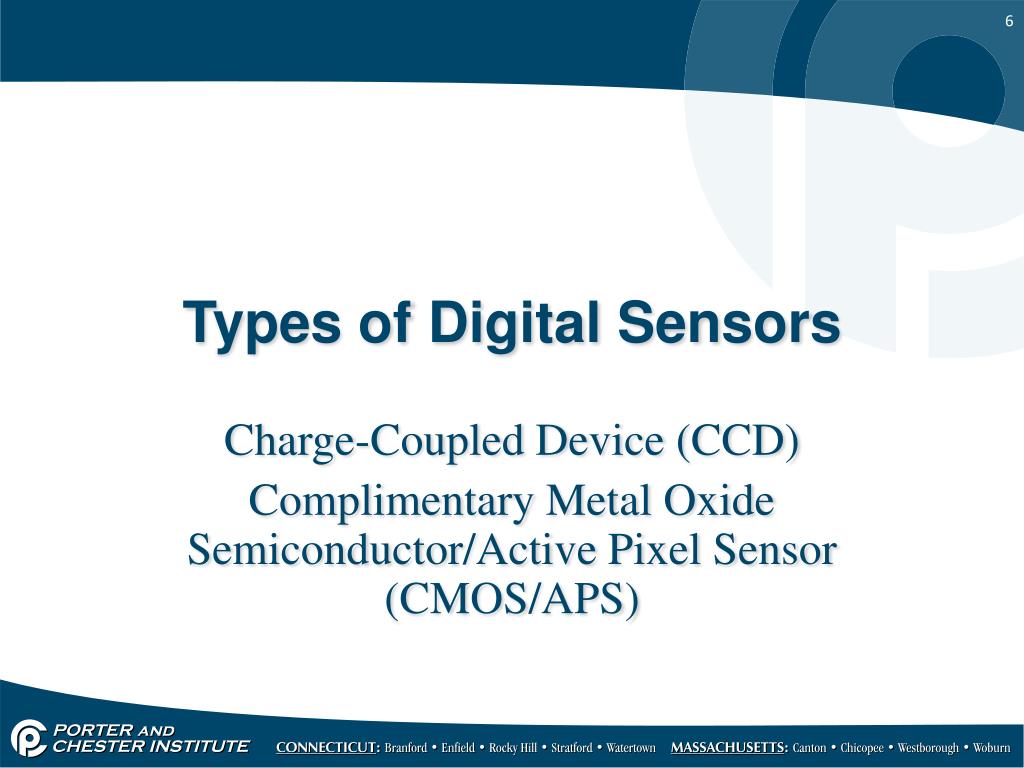 6

Types of Digital Sensors

Charge-Coupled Device (CCD)

Complimentary Metal Oxide Semiconductor/Active Pixel Sensor (CMOS/APS)

PORTER AND CHESTER INSTITUTE

CONNECTICUT: Branford • Enfield • Rocky Hill • Stratford • Watertown MASSACHUSETTS: Canton • Chicopee • Westborough • Woburn